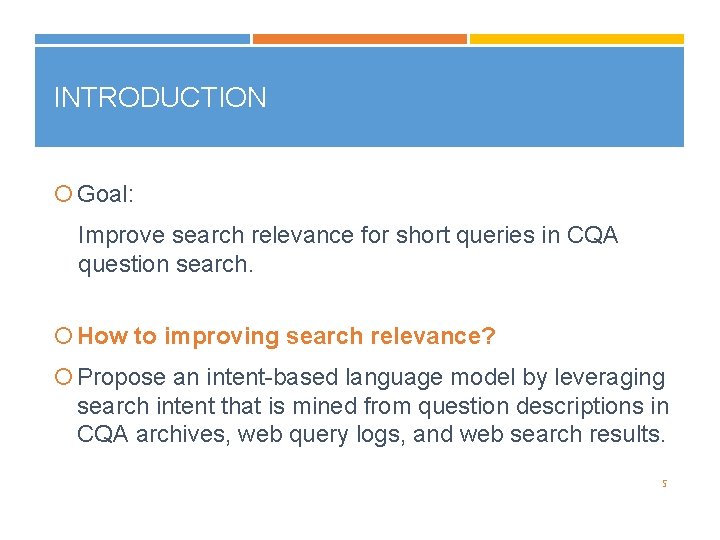 INTRODUCTION

Goal:

Improve search relevance for short queries in CQA question search.

How to improving search relevance?

Propose an intent-based language model by leveraging search intent that is mined from question descriptions in CQA archives, web query logs, and web search results.

5